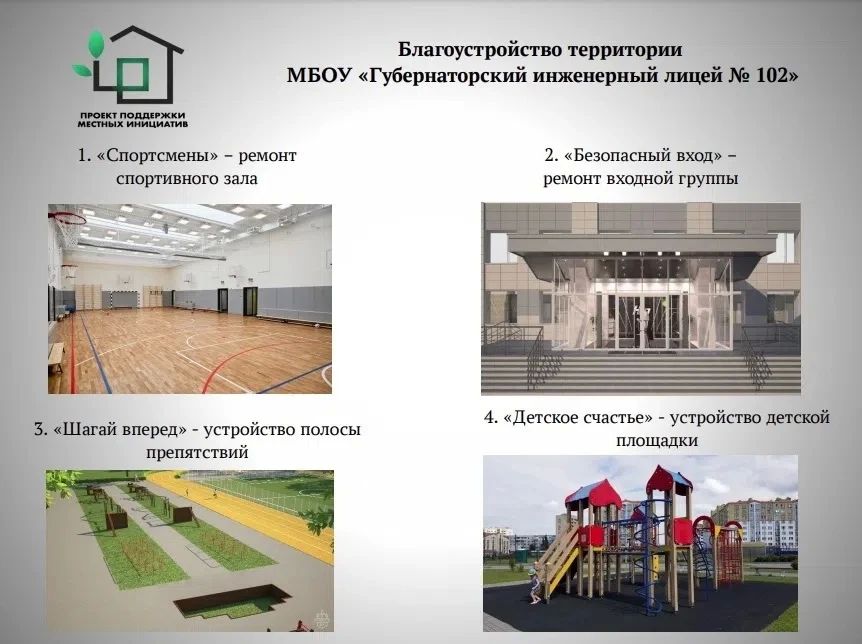 ПРОЕКТ ПОДДЕРЖКИ МЕСТНЫХ ИНИЦИАТИВ

Благоустройство территории
МБОУ «Губернаторский инженерный лицей № 102»

1. «Спортсмены» – ремонт спортивного зала

2. «Безопасный вход» – ремонт входной группы

3. «Шагай вперед» - устройство полосы препятствий

4. «Детское счастье» - устройство детской площадки